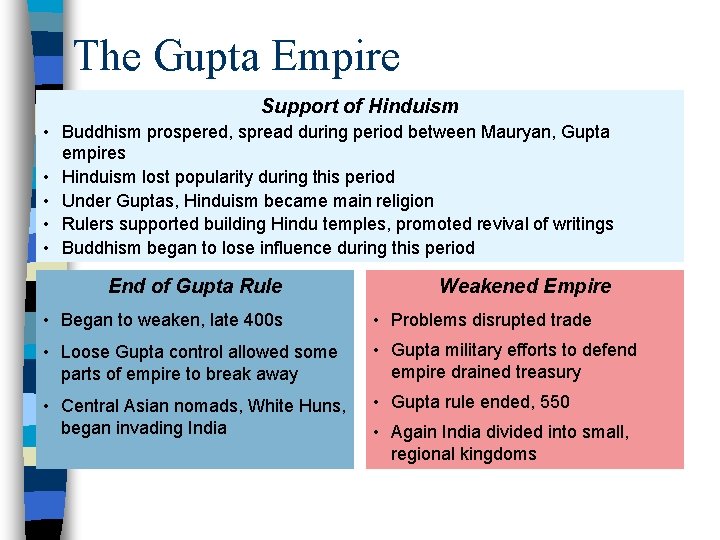 The Gupta Empire

Support of Hinduism

• Buddhism prospered, spread during period between Mauryan, Gupta empires
• Hinduism lost popularity during this period
• Under Guptas, Hinduism became main religion
• Rulers supported building Hindu temples, promoted revival of writings
• Buddhism began to lose influence during this period

End of Gupta Rule

• Began to weaken, late 400s
• Loose Gupta control allowed some parts of empire to break away
• Central Asian nomads, White Huns, began invading India

Weakened Empire

• Problems disrupted trade
• Gupta military efforts to defend empire drained treasury
• Gupta rule ended, 550
• Again India divided into small, regional kingdoms